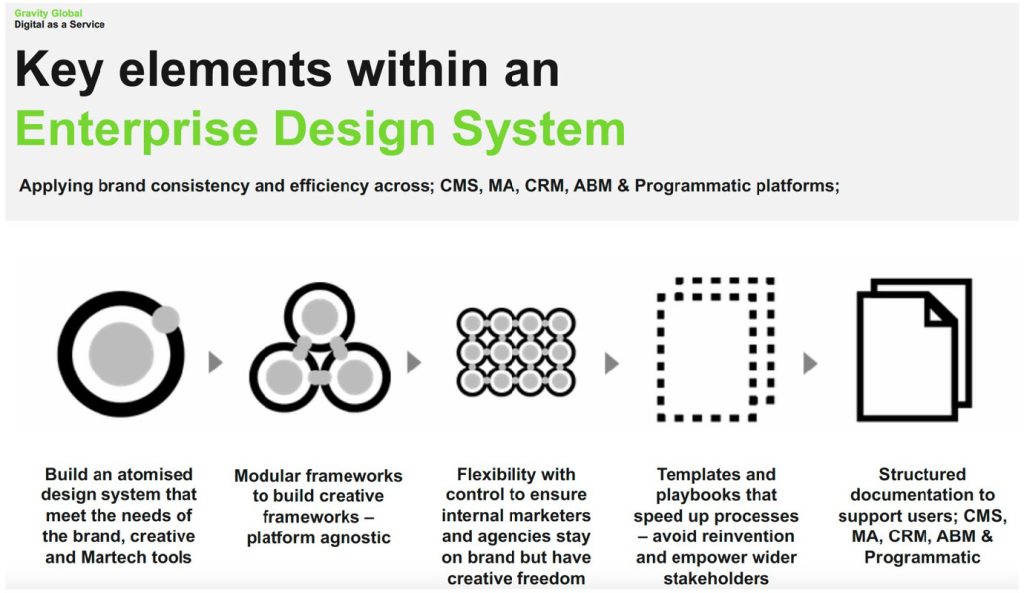 Gravity Global
Digital as a Service

Key elements within an
Enterprise Design System

Applying brand consistency and efficiency across; CMS, MA, CRM, ABM & Programmatic platforms;

Build an atomised design system that meet the needs of the brand, creative and Martech tools

Modular frameworks to build creative frameworks – platform agnostic

Flexibility with control to ensure internal marketers and agencies stay on brand but have creative freedom

Templates and playbooks that speed up processes – avoid reinvention and empower wider stakeholders

Structured documentation to support users; CMS, MA, CRM, ABM & Programmatic